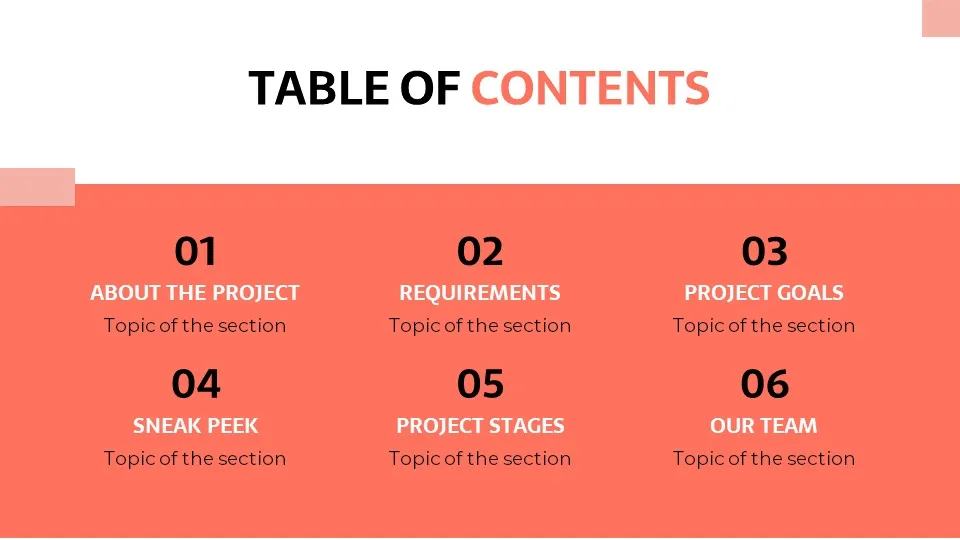 TABLE OF CONTENTS

01
ABOUT THE PROJECT
Topic of the section

02
REQUIREMENTS
Topic of the section

03
PROJECT GOALS
Topic of the section

04
SNEAK PEEK
Topic of the section

05
PROJECT STAGES
Topic of the section

06
OUR TEAM
Topic of the section